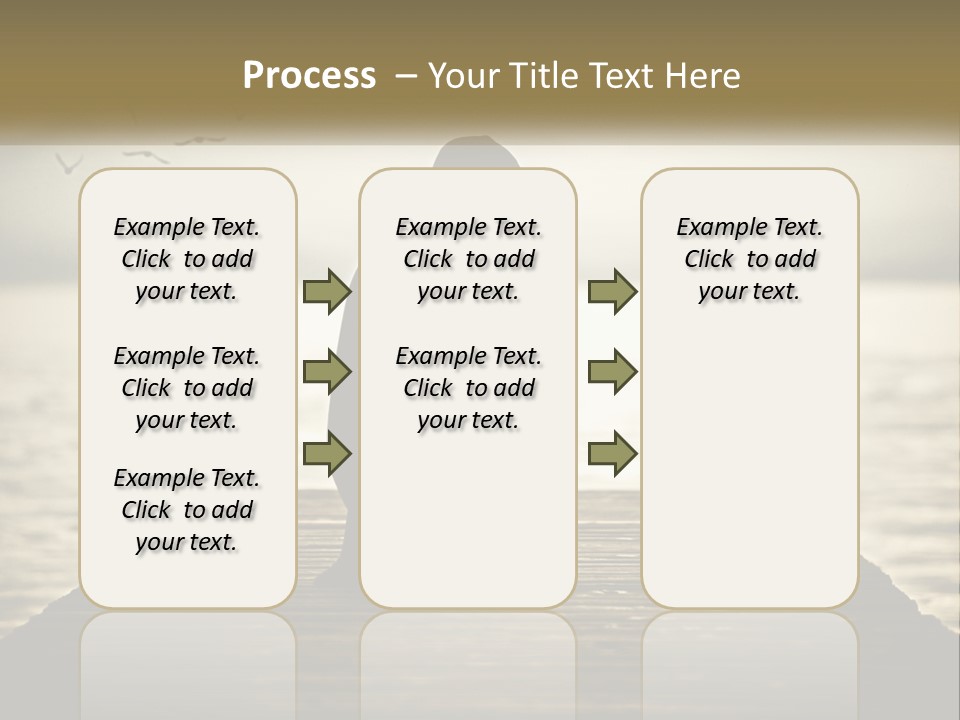 Process – Your Title Text Here

Example Text. Click to add your text.

Example Text. Click to add your text.

Example Text. Click to add your text.

Example Text. Click to add your text.

Example Text. Click to add your text.

Example Text. Click to add your text.